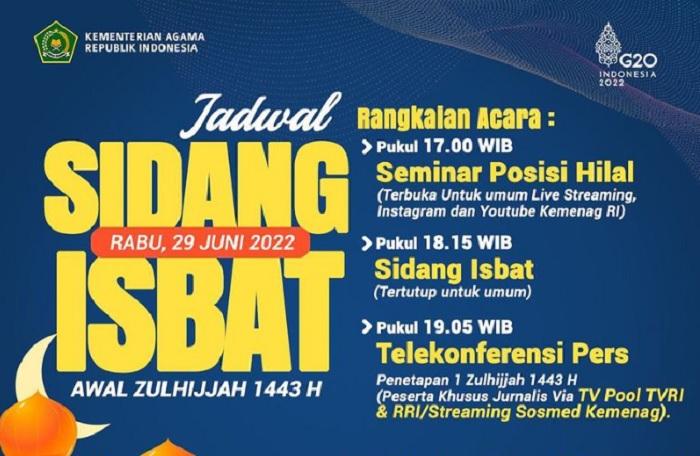 KEMENTERIAN AGAMA
REPUBLIK INDONESIA

G20
INDONESIA
2022

Jadwal
SIDANG
RABU, 29 JUNI 2022
ISBAT
AWAL ZULHIJJAH 1443 H

Rangkaian Acara :

Pukul 17.00 WIB
Seminar Posisi Hilal
(Terbuka Untuk umum Live Streaming, Instagram dan Youtube Kemenag RI)

Pukul 18.15 WIB
Sidang Isbat
(Tertutup untuk umum)

Pukul 19.05 WIB
Telekonferensi Pers
Penetapan 1 Zulhijjah 1443 H
(Peserta Khusus Jurnalis Via TV Pool TVRI & RRI/Streaming Sosmed Kemenag).